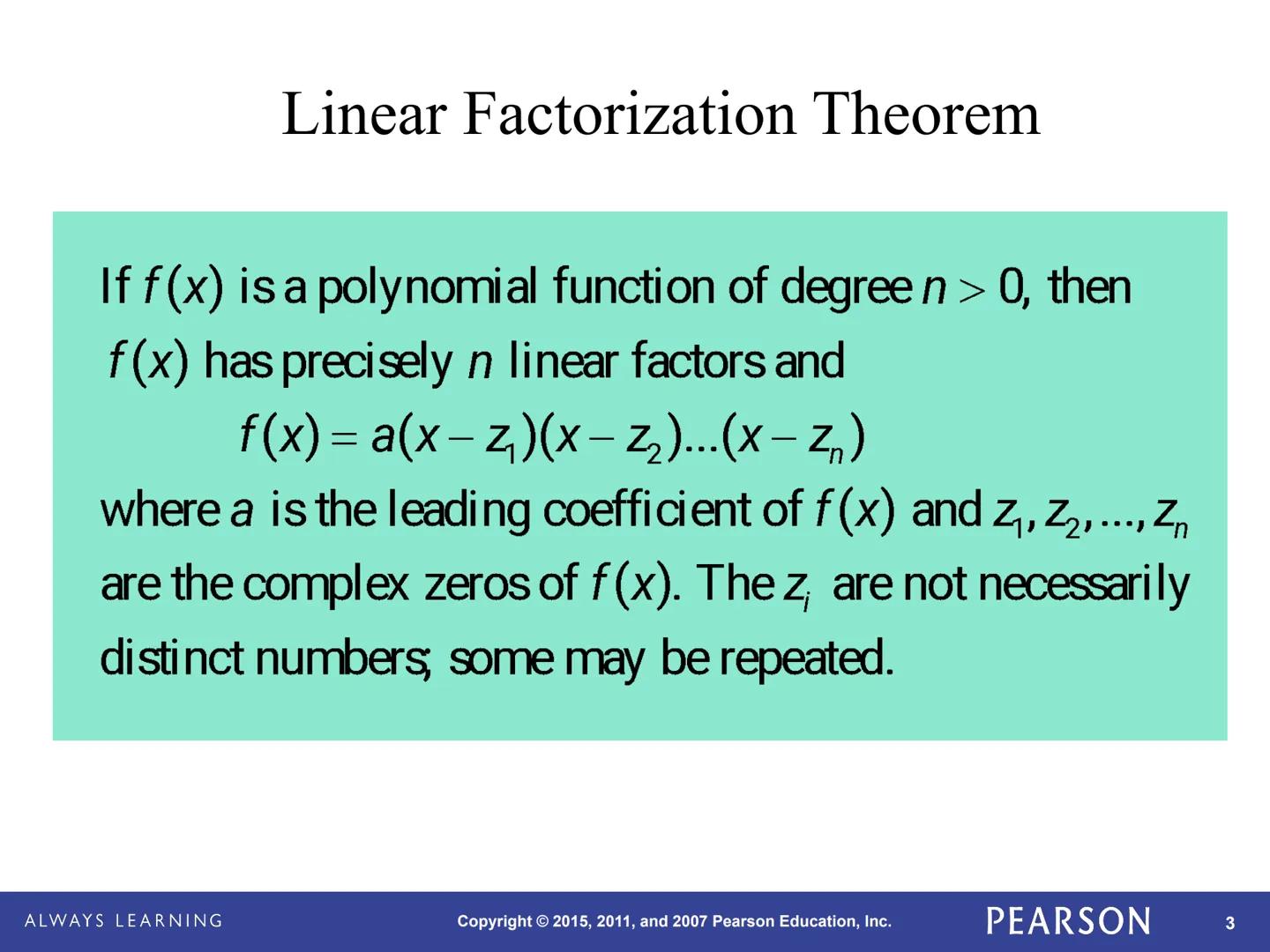 Linear Factorization Theorem

If $f(x)$ is a polynomial function of degree $n > 0$, then $f(x)$ has precisely $n$ linear factors and

$f(x) = a(x - z_1)(x - z_2)...(x - z_n)$

where $a$ is the leading coefficient of $f(x)$ and $z_1, z_2, ..., z_n$ are the complex zeros of $f(x)$. The $z_i$ are not necessarily distinct numbers; some may be repeated.

ALWAYS LEARNING

Copyright © 2015, 2011, and 2007 Pearson Education, Inc.

PEARSON

3